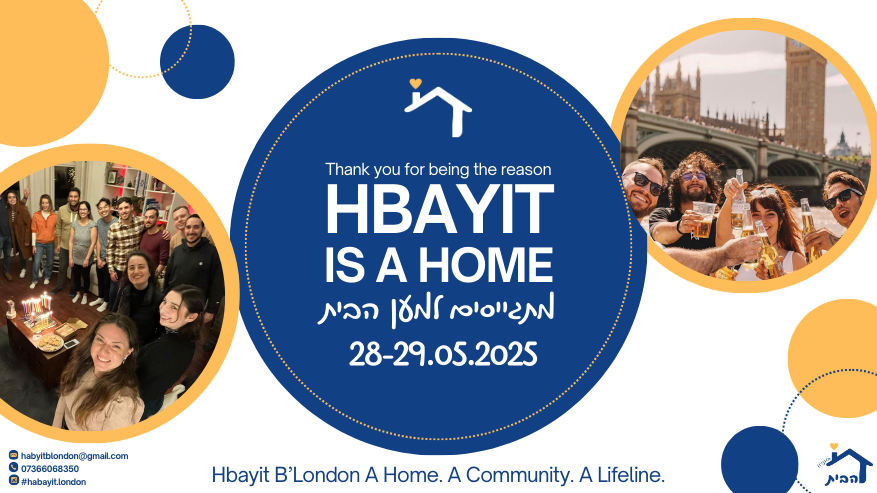 Thank you for being the reason
HBAYIT
IS A HOME
מתגייסים למען הבית
28-29.05.2025

habyitblondon@gmail.com
07366068350
#habayit.london

Hbayit B'London A Home. A Community. A Lifeline.

הבית